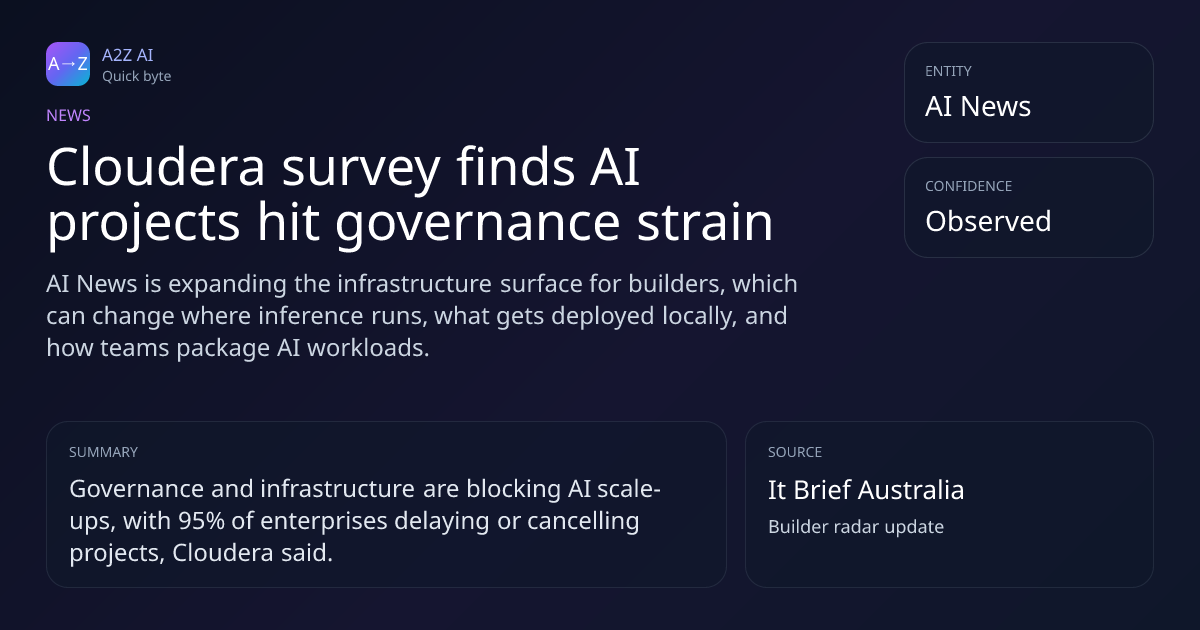 A→Z
A2Z AI
Quick byte

NEWS

Cloudera survey finds AI projects hit governance strain

AI News is expanding the infrastructure surface for builders, which can change where inference runs, what gets deployed locally, and how teams package AI workloads.

ENTITY
AI News

CONFIDENCE
Observed

SUMMARY
Governance and infrastructure are blocking AI scale-ups, with 95% of enterprises delaying or cancelling projects, Cloudera said.

SOURCE
It Brief Australia
Builder radar update